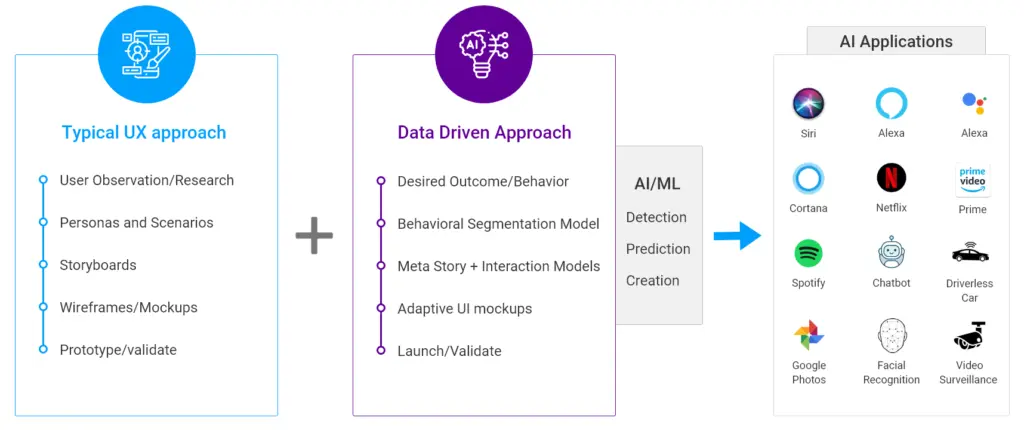 Typical UX approach

User Observation/Research

Personas and Scenarios

Storyboards

Wireframes/Mockups

Prototype/validate

+

AI

Data Driven Approach

Desired Outcome/Behavior

Behavioral Segmentation Model

Meta Story + Interaction Models

Adaptive UI mockups

Launch/Validate

AI/ML

Detection

Prediction

Creation

AI Applications

Siri

Alexa

Alexa

Cortana

Netflix

prime video

Prime

Spotify

Chatbot

Driverless Car

Google Photos

Facial Recognition

Video Surveillance